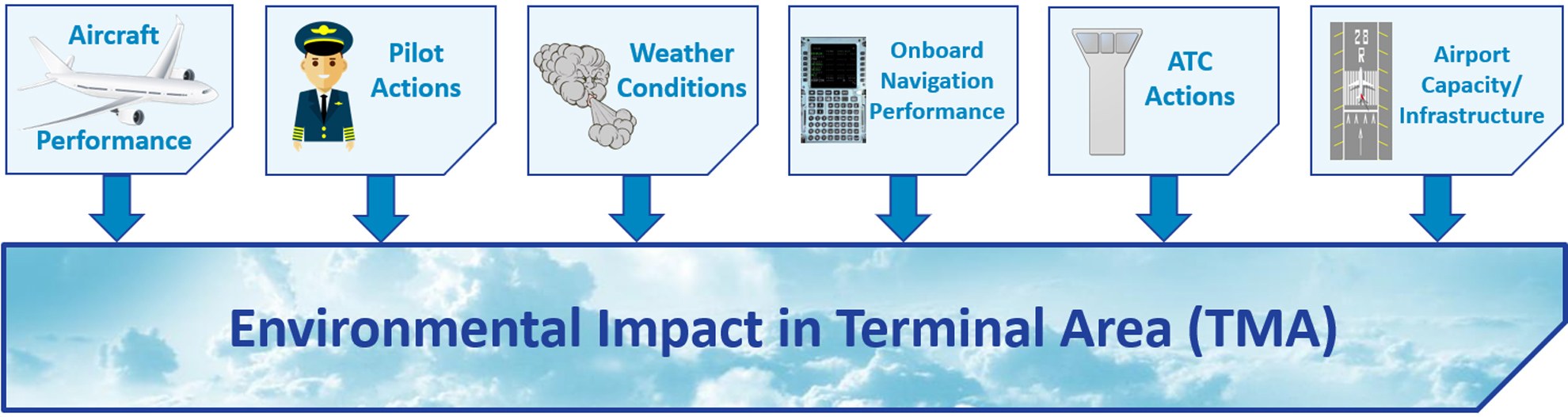 Aircraft Performance

Pilot Actions

Weather Conditions

Onboard Navigation Performance

ATC Actions

28 R

Airport Capacity/ Infrastructure

Environmental Impact in Terminal Area (TMA)